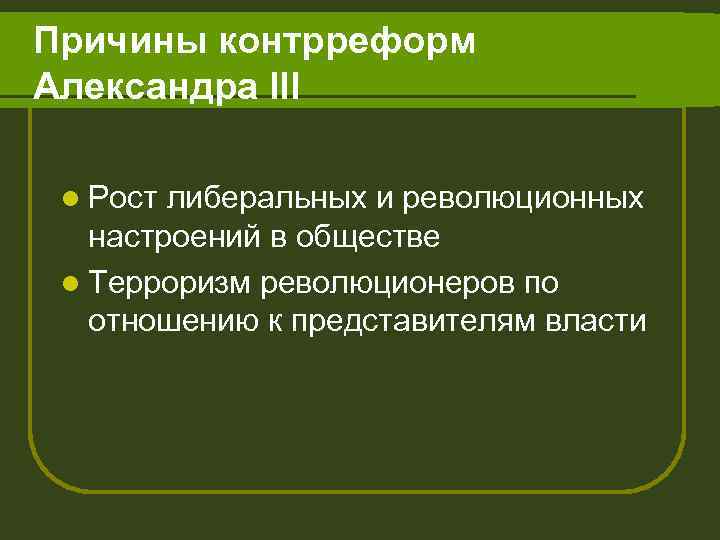 Причины контрреформ Александра III

- Рост либеральных и революционных настроений в обществе
- Терроризм революционеров по отношению к представителям власти